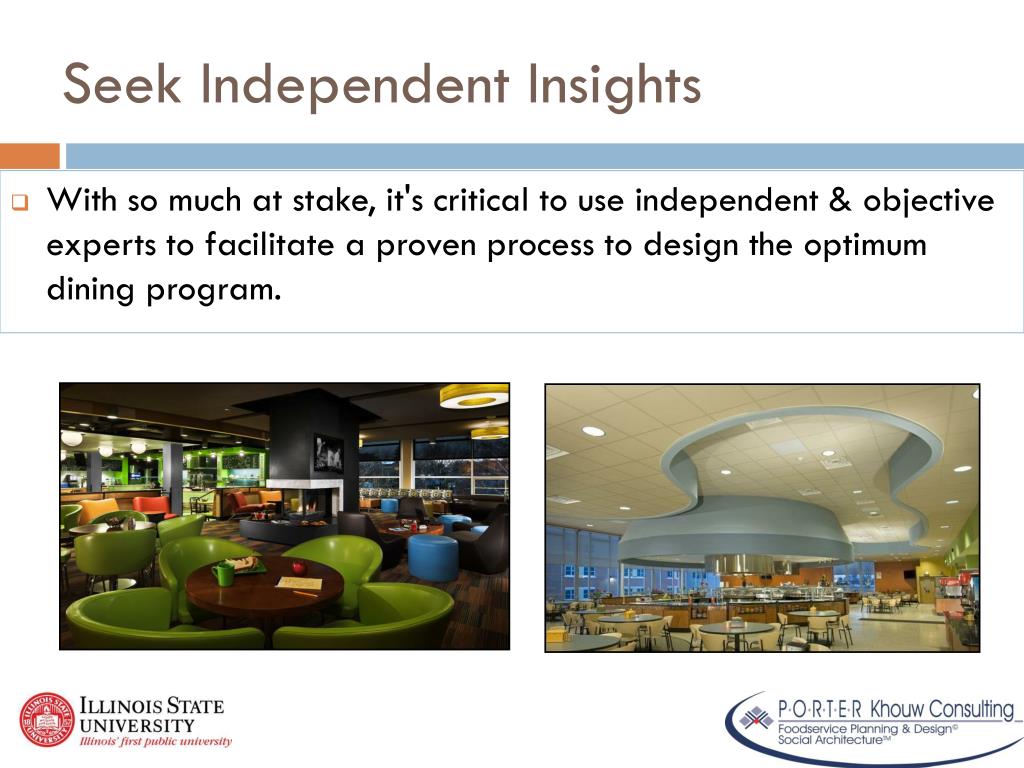 Seek Independent Insights

With so much at stake, it's critical to use independent & objective experts to facilitate a proven process to design the optimum dining program.

ILLINOIS STATE UNIVERSITY
Illinois' first public university

P·O·R·T·E·R Khouw Consulting
Foodservice Planning & Design©
Social Architecture™